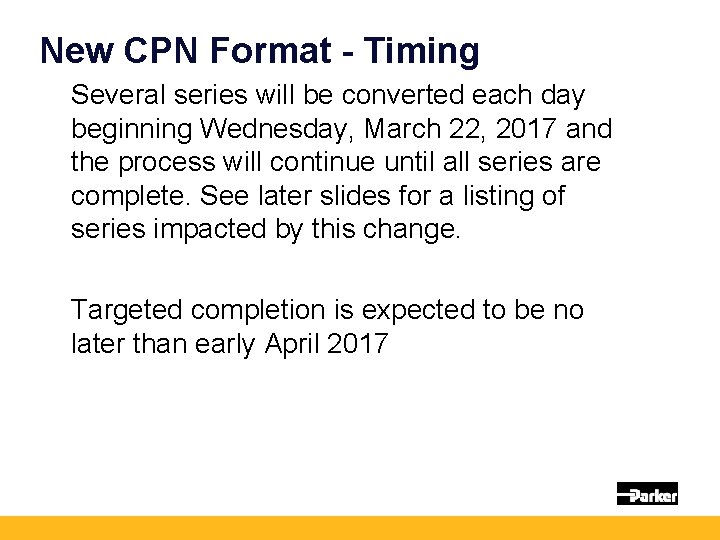 New CPN Format - Timing

Several series will be converted each day beginning Wednesday, March 22, 2017 and the process will continue until all series are complete. See later slides for a listing of series impacted by this change.

Targeted completion is expected to be no later than early April 2017

Parker